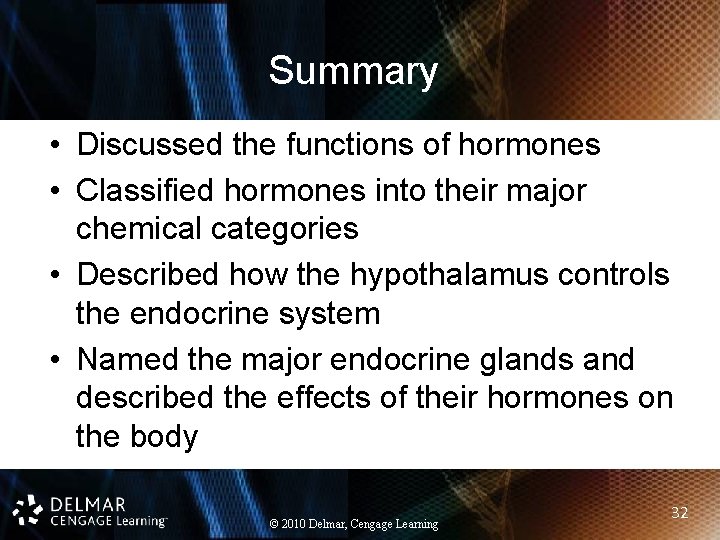 Summary

• Discussed the functions of hormones
• Classified hormones into their major chemical categories
• Described how the hypothalamus controls the endocrine system
• Named the major endocrine glands and described the effects of their hormones on the body

DELMAR
CENGAGE Learning™

© 2010 Delmar, Cengage Learning

32